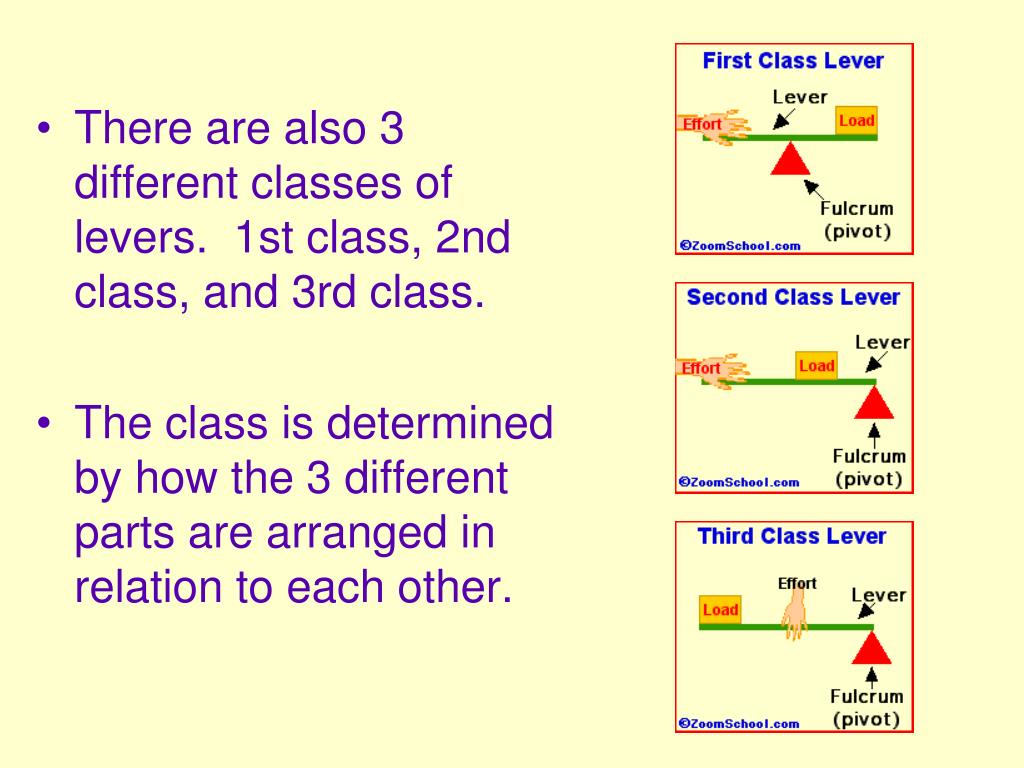 • There are also 3 different classes of levers. 1st class, 2nd class, and 3rd class.

• The class is determined by how the 3 different parts are arranged in relation to each other.

First Class Lever
Lever
Effort
Load
Fulcrum (pivot)
©ZoomSchool.com

Second Class Lever
Lever
Effort
Load
Fulcrum (pivot)
©ZoomSchool.com

Third Class Lever
Effort
Lever
Load
Fulcrum (pivot)
©ZoomSchool.com